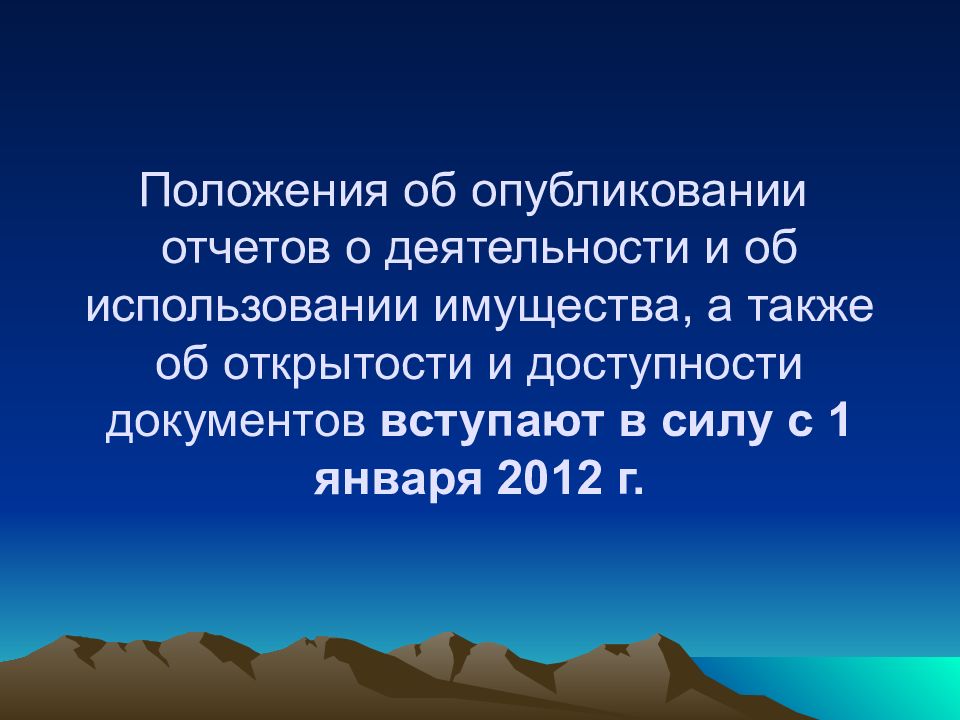 Положения об опубликовании отчетов о деятельности и об использовании имущества, а также об открытости и доступности документов вступают в силу с 1 января 2012 г.